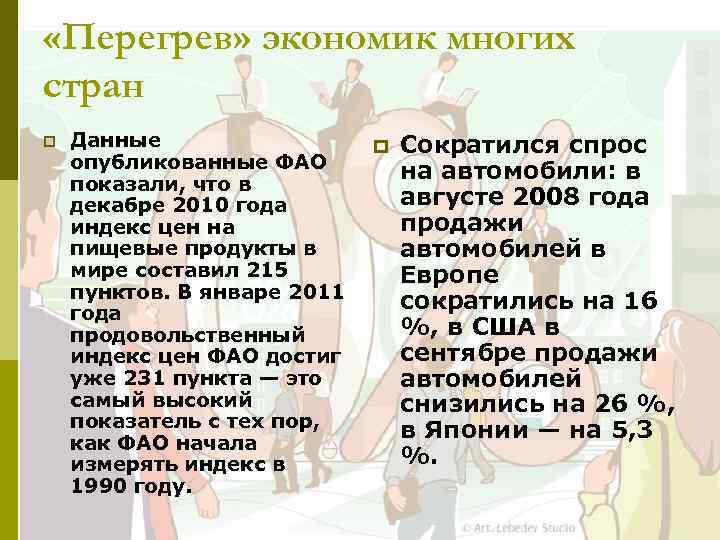 «Перегрев» экономик многих стран

Данные опубликованные ФАО показали, что в декабре 2010 года индекс цен на пищевые продукты в мире составил 215 пунктов. В январе 2011 года продовольственный индекс цен ФАО достиг уже 231 пункта — это самый высокий показатель с тех пор, как ФАО начала измерять индекс в 1990 году.

Сократился спрос на автомобили: в августе 2008 года продажи автомобилей в Европе сократились на 16 %, в США в сентябре продажи автомобилей снизились на 26 %, в Японии — на 5,3 %.

© Art. Lebedev Studio